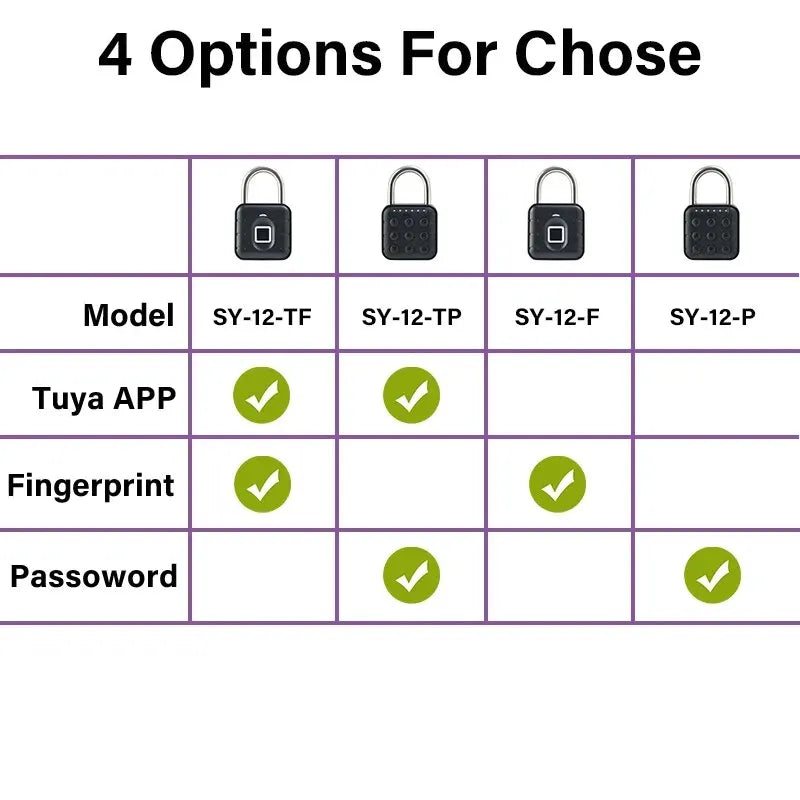 4 Options For Chose

| | | | | |
|---|---|---|---|---|
| Model | SY-12-TF | SY-12-TP | SY-12-F | SY-12-P |
| Tuya APP | ✓ | ✓ | | |
| Fingerprint | ✓ | | ✓ | |
| Passoword | | ✓ | | ✓ |